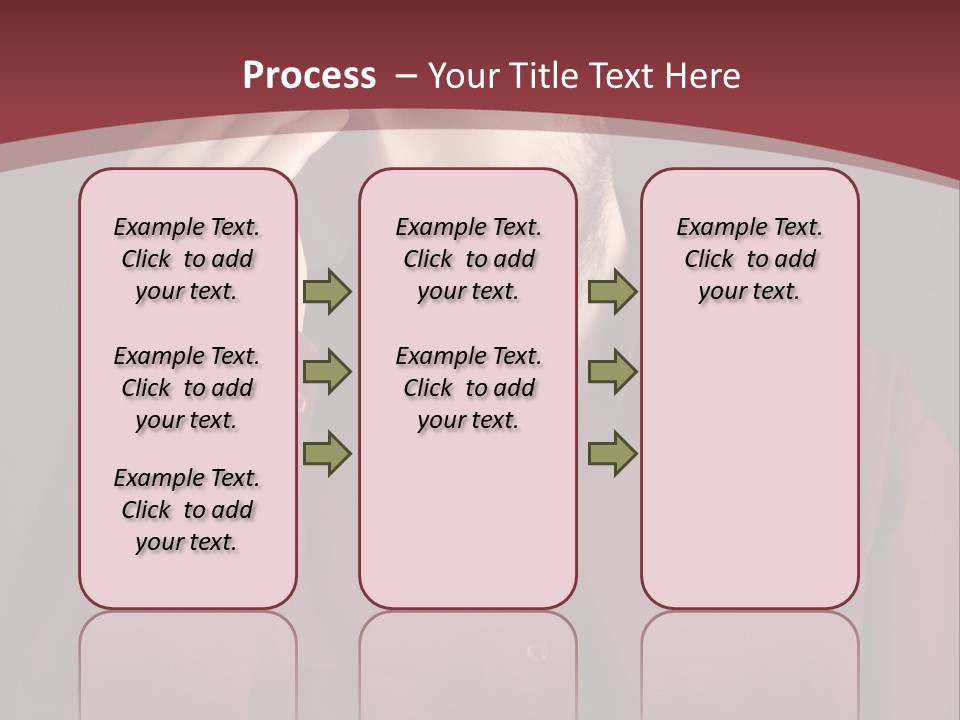 Process – Your Title Text Here

Example Text. Click to add your text.

Example Text. Click to add your text.

Example Text. Click to add your text.

Example Text. Click to add your text.

Example Text. Click to add your text.

Example Text. Click to add your text.